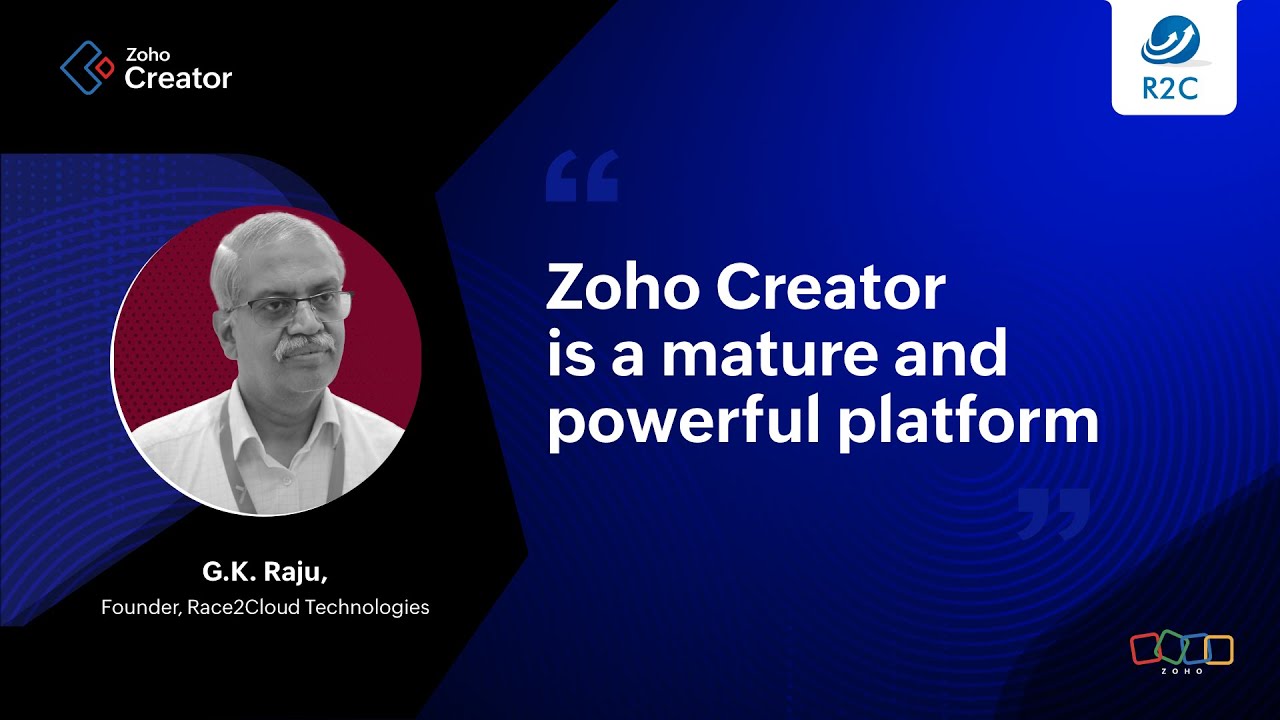 Zoho Creator

R2C

“

Zoho Creator is a mature and powerful platform

”

G.K. Raju,
Founder, Race2Cloud Technologies

ZOHO